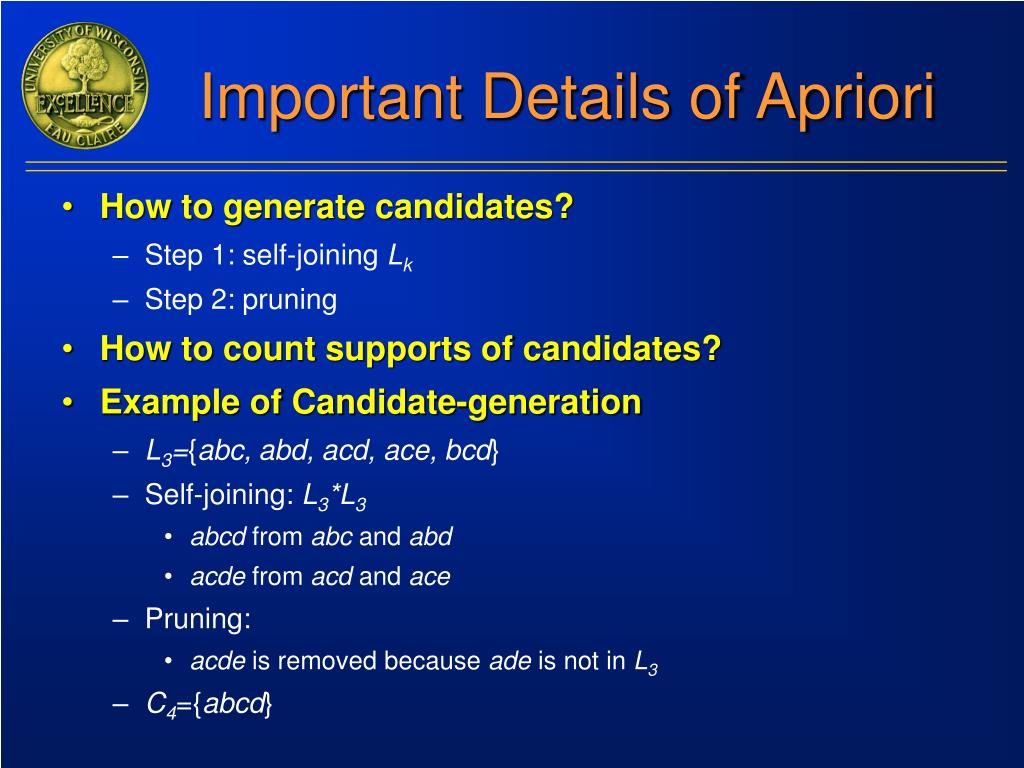 UNIVERSITY OF WISCONSIN
EXCELLENCE
EAU CLAIRE

Important Details of Apriori

• How to generate candidates?
– Step 1: self-joining $L_k$
– Step 2: pruning
• How to count supports of candidates?
• Example of Candidate-generation
– $L_3$={abc, abd, acd, ace, bcd}
– Self-joining: $L_3$*$L_3$
• abcd from abc and abd
• acde from acd and ace
– Pruning:
• acde is removed because ade is not in $L_3$
– $C_4$={abcd}